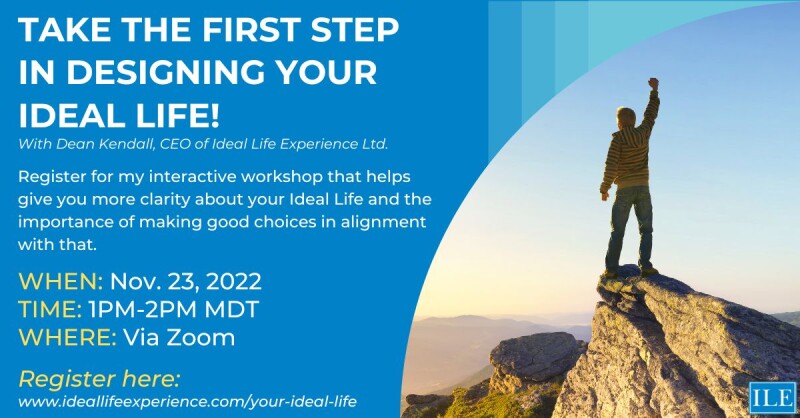 TAKE THE FIRST STEP IN DESIGNING YOUR IDEAL LIFE!

With Dean Kendall, CEO of Ideal Life Experience Ltd.

Register for my interactive workshop that helps give you more clarity about your Ideal Life and the importance of making good choices in alignment with that.

WHEN: Nov. 23, 2022
TIME: 1PM-2PM MDT
WHERE: Via Zoom

Register here:
www.ideallifeexperience.com/your-ideal-life

ILE